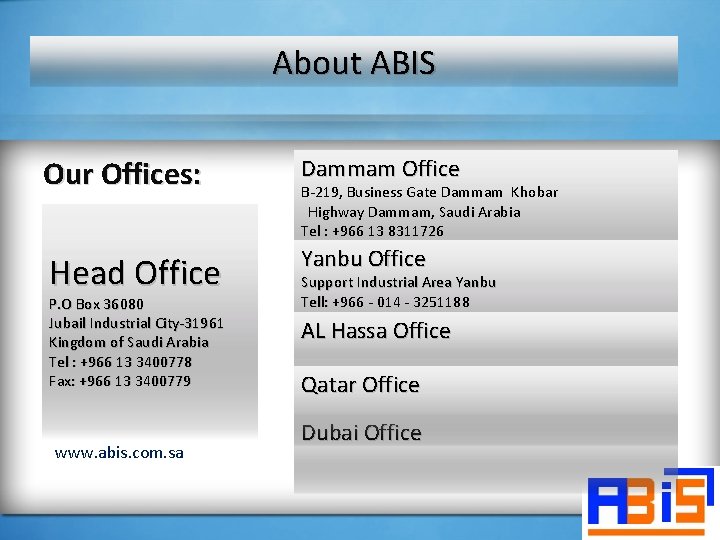 About ABIS

Our Offices:

Head Office
P.O Box 36080
Jubail Industrial City-31961
Kingdom of Saudi Arabia
Tel : +966 13 3400778
Fax: +966 13 3400779

www.abis.com.sa

Dammam Office
B-219, Business Gate Dammam Khobar Highway Dammam, Saudi Arabia
Tel : +966 13 8311726

Yanbu Office
Support Industrial Area Yanbu
Tell: +966 - 014 - 3251188

AL Hassa Office

Qatar Office

Dubai Office

ABIS